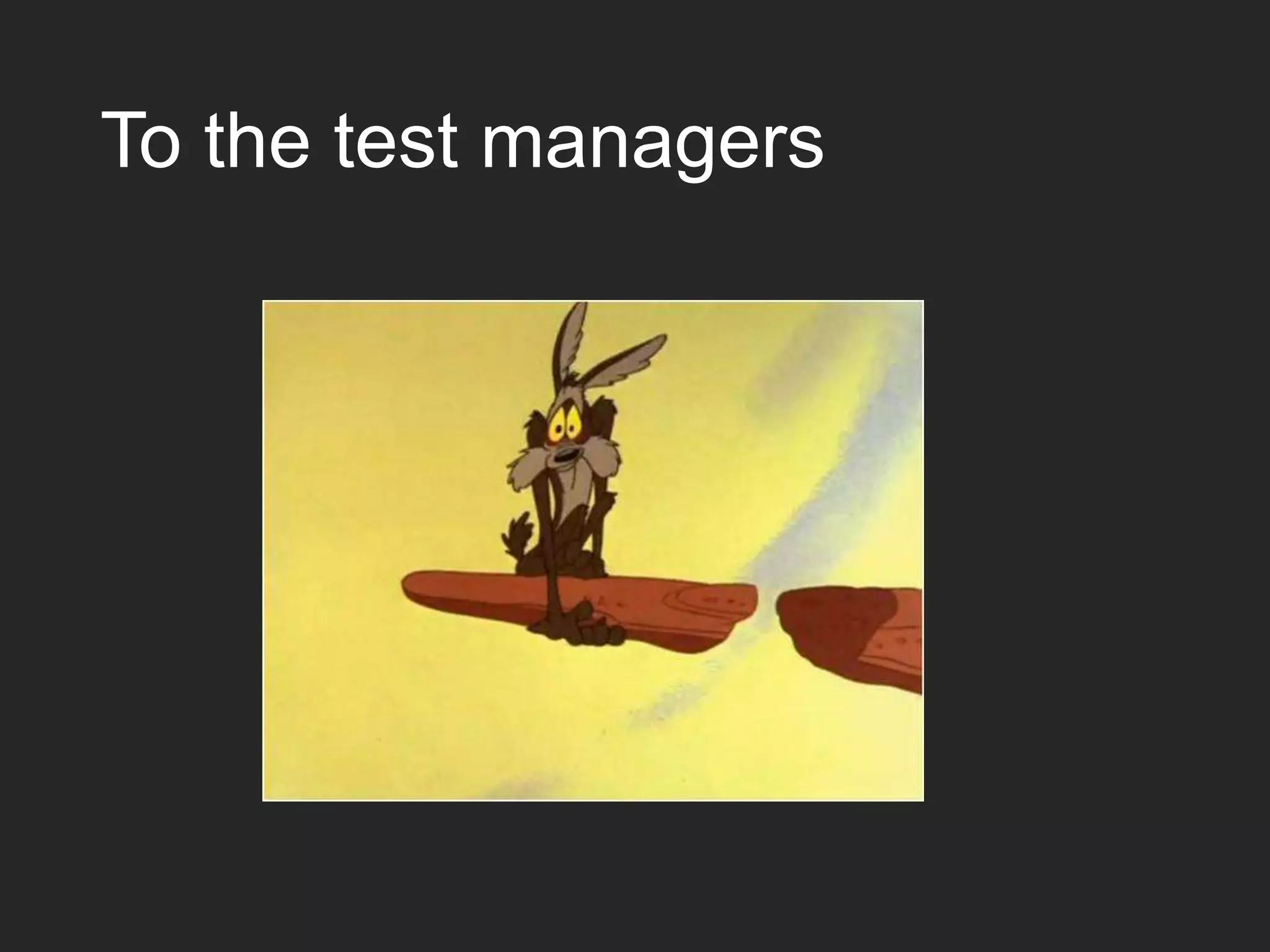 To the test managers